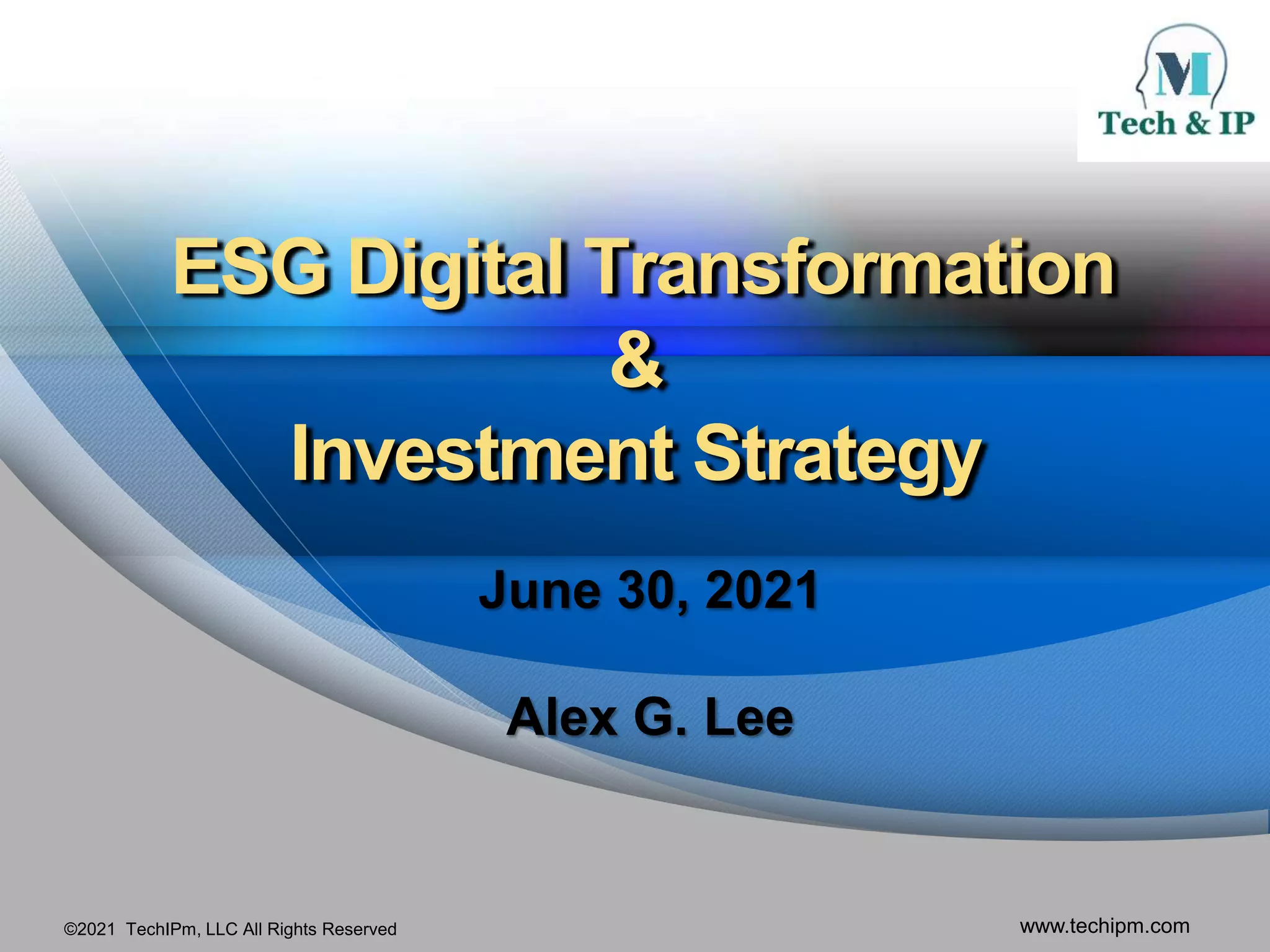 M
Tech & IP

ESG Digital Transformation
&
Investment Strategy

June 30, 2021

Alex G. Lee

©2021 TechIPm, LLC All Rights Reserved

www.techipm.com